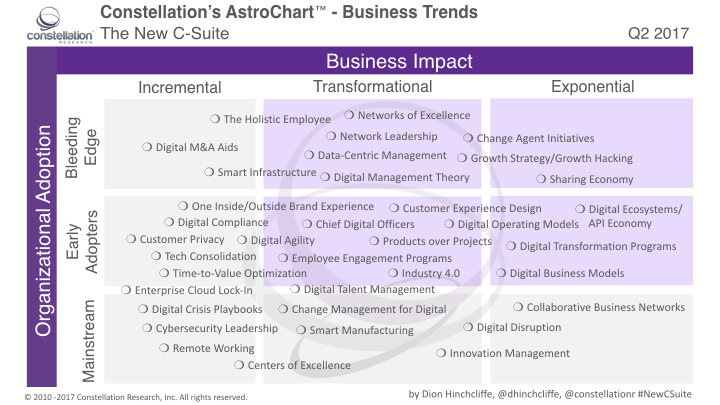 constellation RESEARCH

Constellation's AstroChart™ - Business Trends
The New C-Suite
Q2 2017

Business Impact

Organizational Adoption

Incremental
Transformational
Exponential

Bleeding Edge

The Holistic Employee
Networks of Excellence
Network Leadership
Change Agent Initiatives
Digital M&A Aids
Data-Centric Management
Growth Strategy/Growth Hacking
Smart Infrastructure
Digital Management Theory
Sharing Economy

Early Adopters

One Inside/Outside Brand Experience
Customer Experience Design
Digital Ecosystems/ API Economy
Digital Compliance
Chief Digital Officers
Digital Operating Models
Customer Privacy
Digital Agility
Products over Projects
Digital Transformation Programs
Tech Consolidation
Employee Engagement Programs
Time-to-Value Optimization
Industry 4.0
Digital Business Models

Mainstream

Enterprise Cloud Lock-In
Digital Talent Management
Digital Crisis Playbooks
Change Management for Digital
Collaborative Business Networks
Cybersecurity Leadership
Smart Manufacturing
Digital Disruption
Remote Working
Innovation Management
Centers of Excellence

© 2010 -2017 Constellation Research, Inc. All rights reserved.
by Dion Hinchcliffe, @dhinchcliffe, @constellationr #NewCSuite